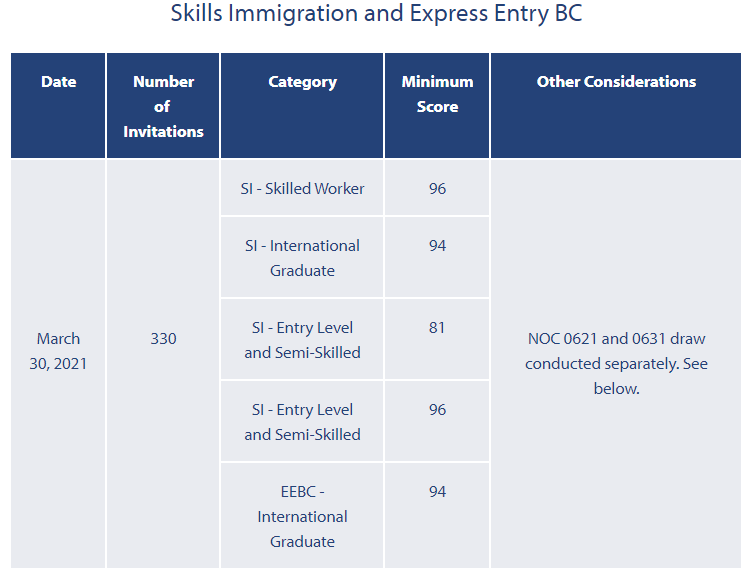 Skills Immigration and Express Entry BC

| Date | Number of Invitations | Category | Minimum Score | Other Considerations |
|---|---|---|---|---|
| March 30, 2021 | 330 | SI - Skilled Worker | 96 | NOC 0621 and 0631 draw conducted separately. See below. |
| | | SI - International Graduate | 94 | |
| | | SI - Entry Level and Semi-Skilled | 81 | |
| | | SI - Entry Level and Semi-Skilled | 96 | |
| | | EEBC - International Graduate | 94 | |